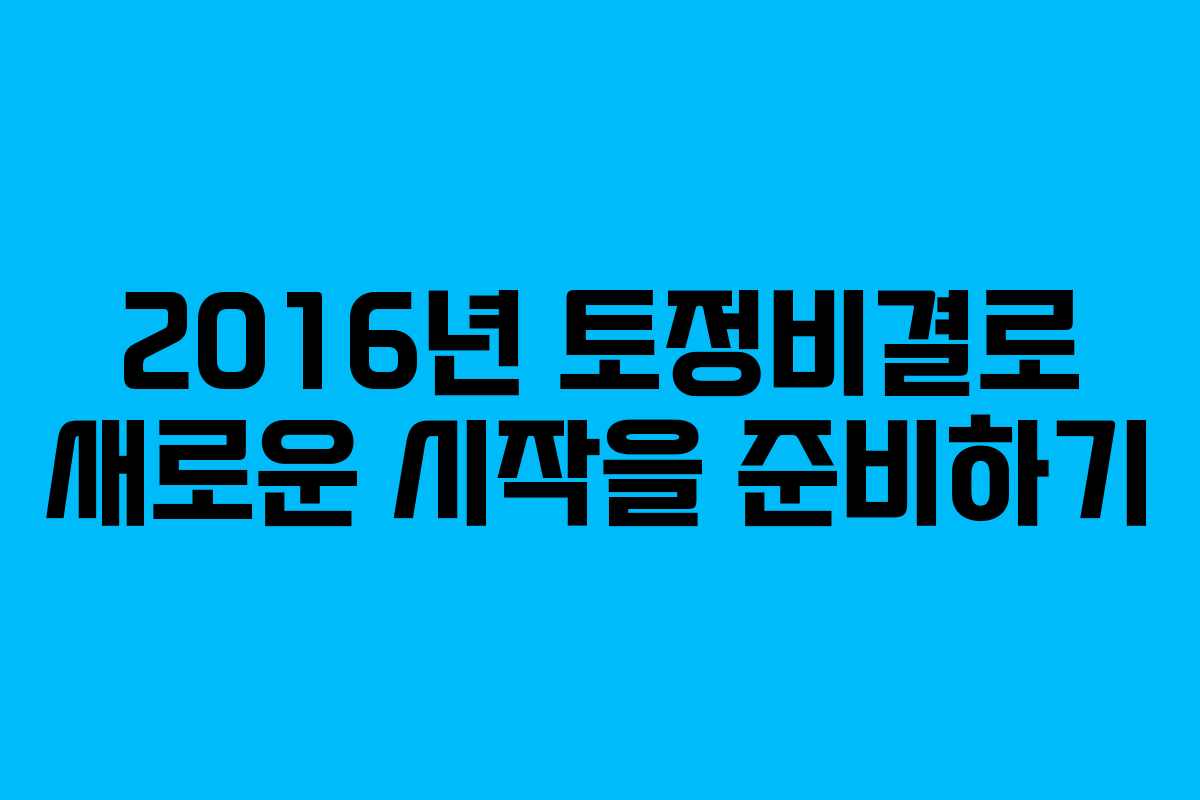 2016년 토정비결로
새로운 시작을 준비하기